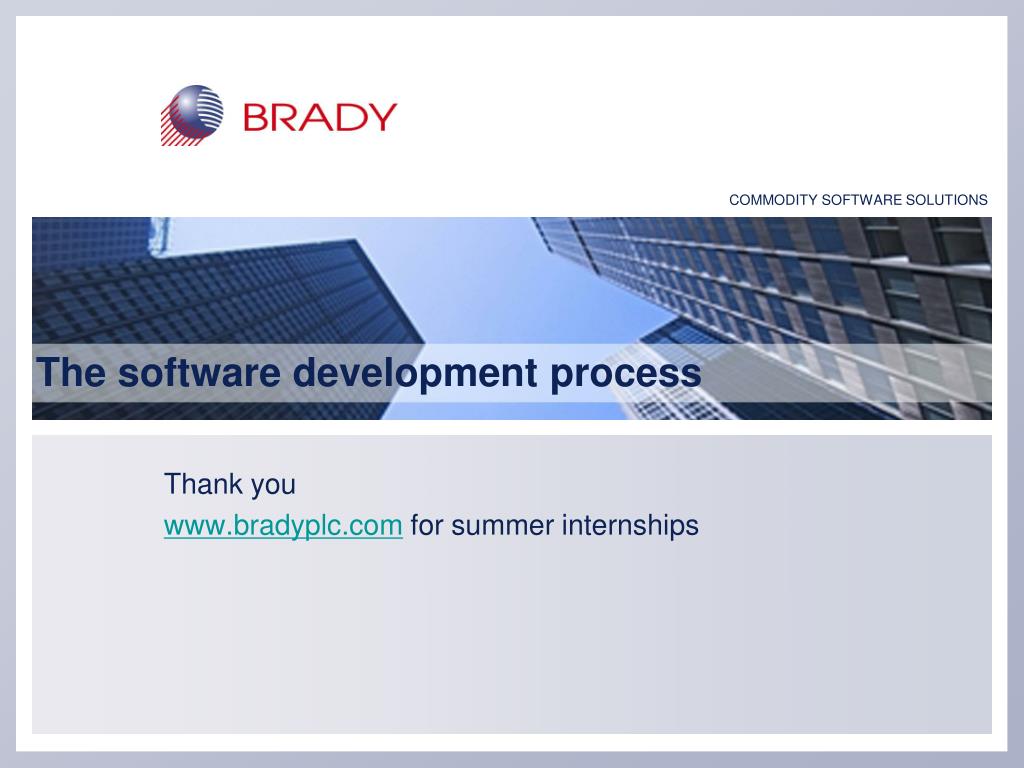 BRADY

COMMODITY SOFTWARE SOLUTIONS

The software development process

Thank you
www.bradyplc.com for summer internships